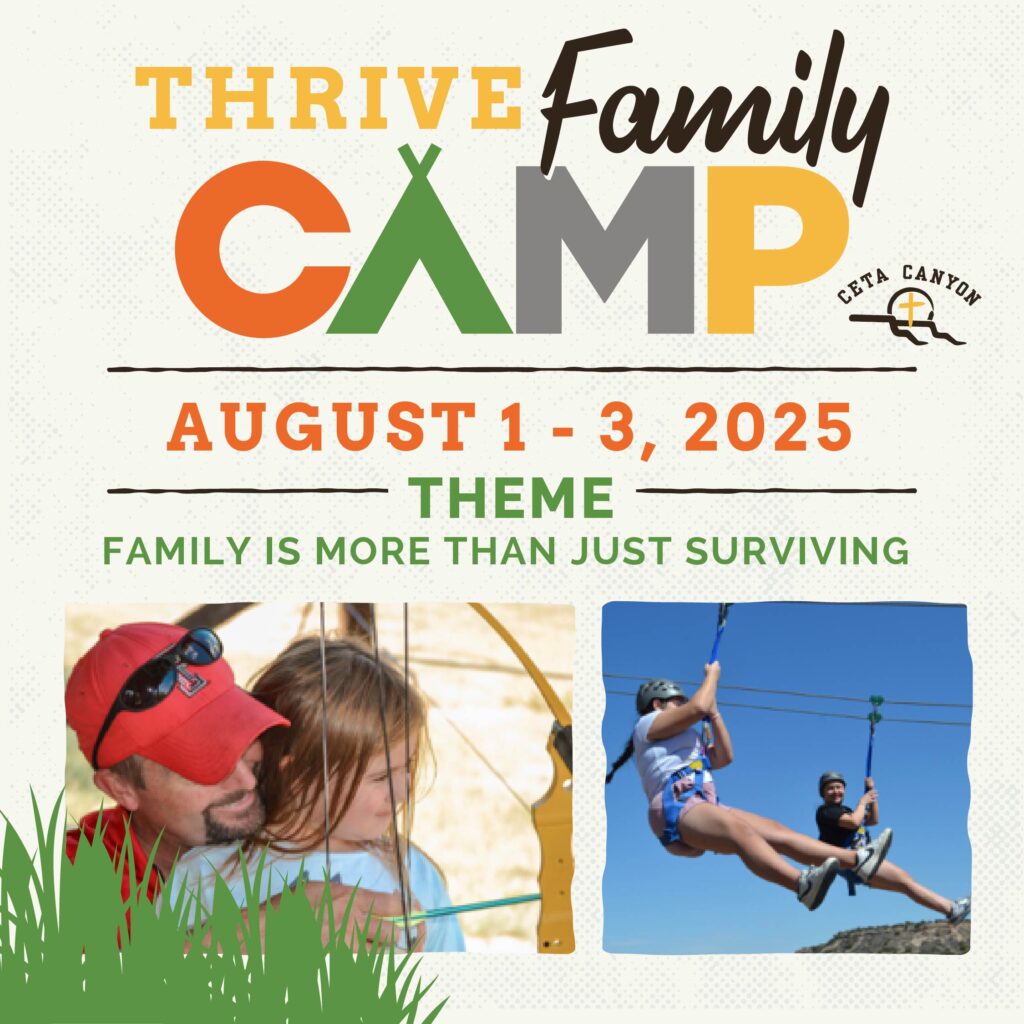 THRIVE Family CAMP

CETA CANYON

AUGUST 1 - 3, 2025

THEME

FAMILY IS MORE THAN JUST SURVIVING